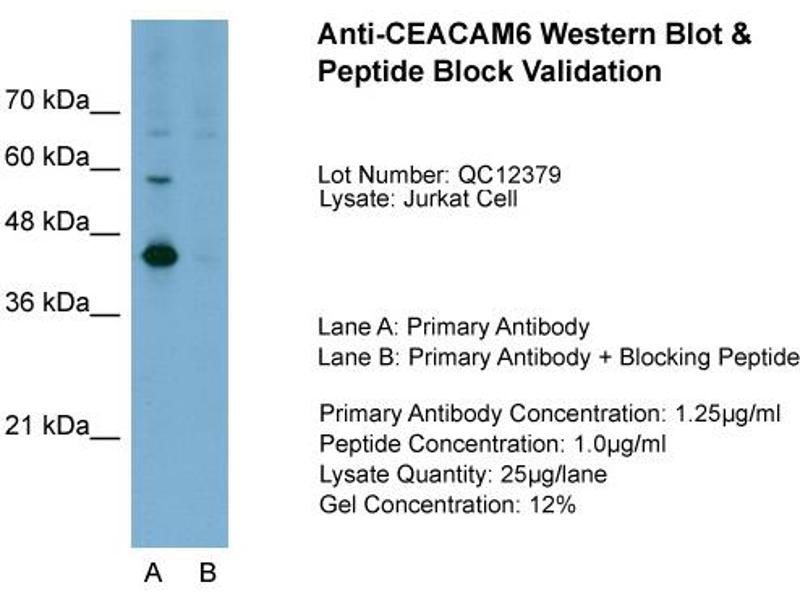 70 kDa__
60 kDa__
48 kDa__
36 kDa__
21 kDa__

A B

Anti-CEACAM6 Western Blot & Peptide Block Validation

Lot Number: QC12379
Lysate: Jurkat Cell

Lane A: Primary Antibody
Lane B: Primary Antibody + Blocking Peptide

Primary Antibody Concentration: 1.25µg/ml
Peptide Concentration: 1.0µg/ml
Lysate Quantity: 25µg/lane
Gel Concentration: 12%